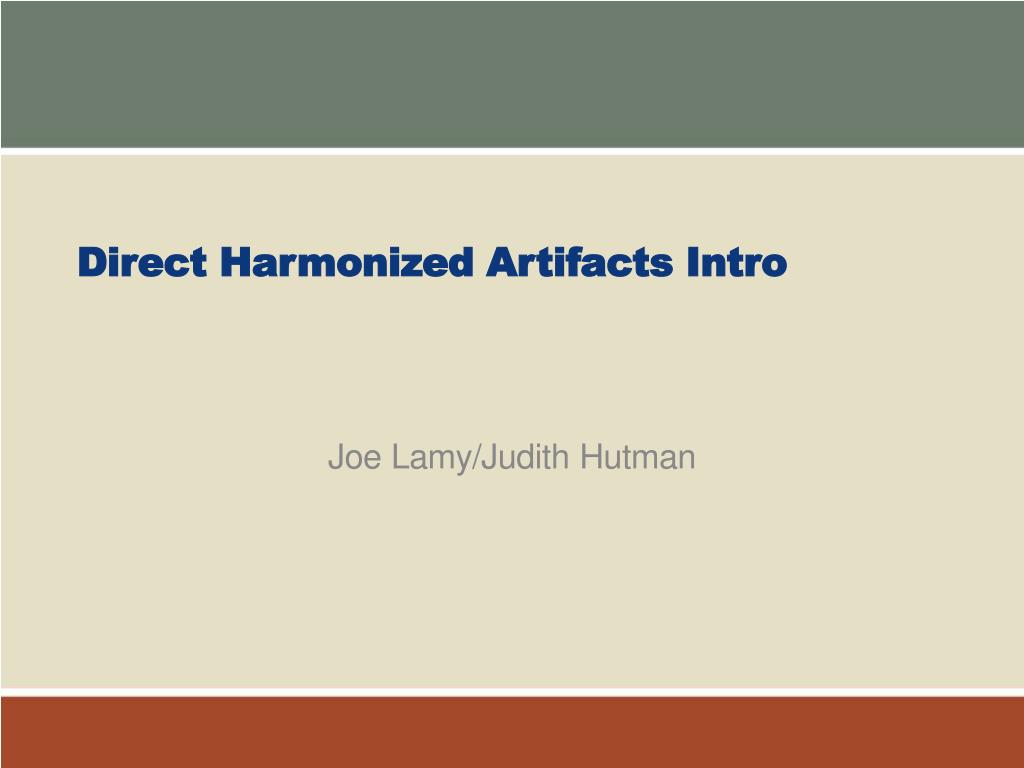 Direct Harmonized Artifacts Intro

Joe Lamy/Judith Hutman